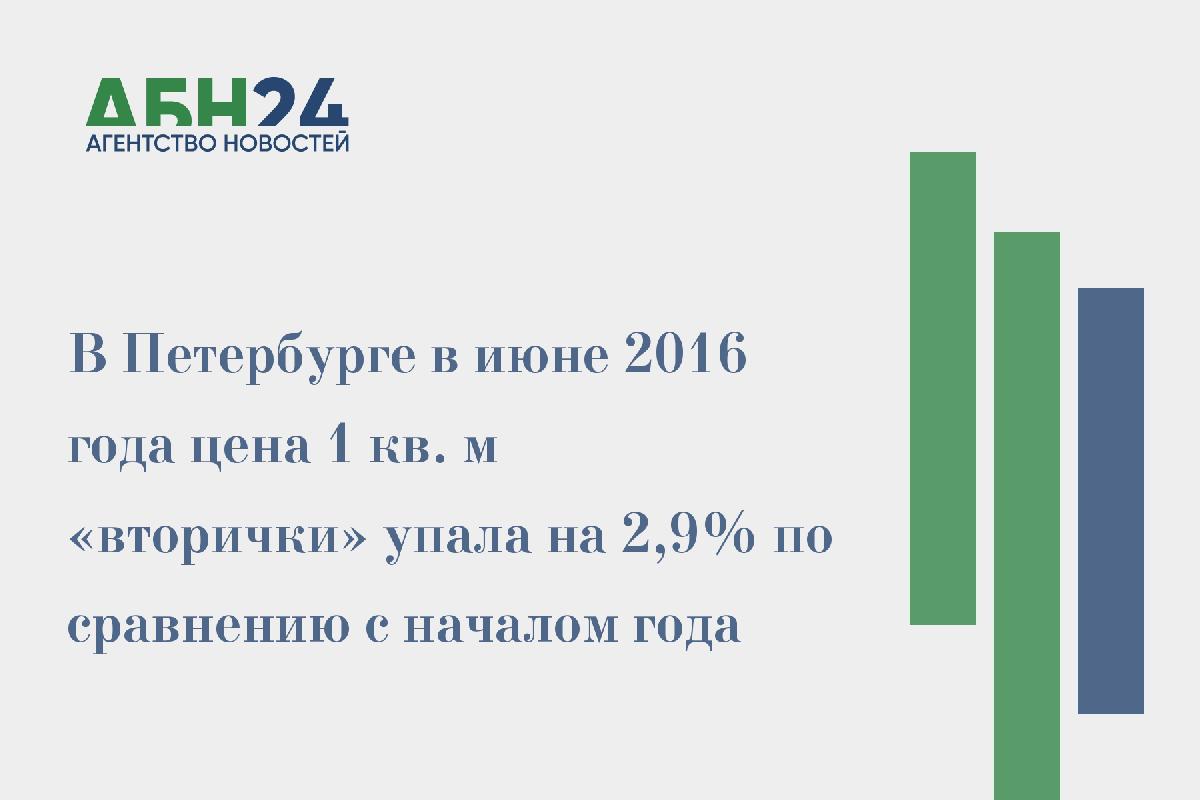 АБН24
АГЕНТСТВО НОВОСТЕЙ

В Петербурге в июне 2016 года цена 1 кв. м «вторички» упала на 2,9% по сравнению с началом года